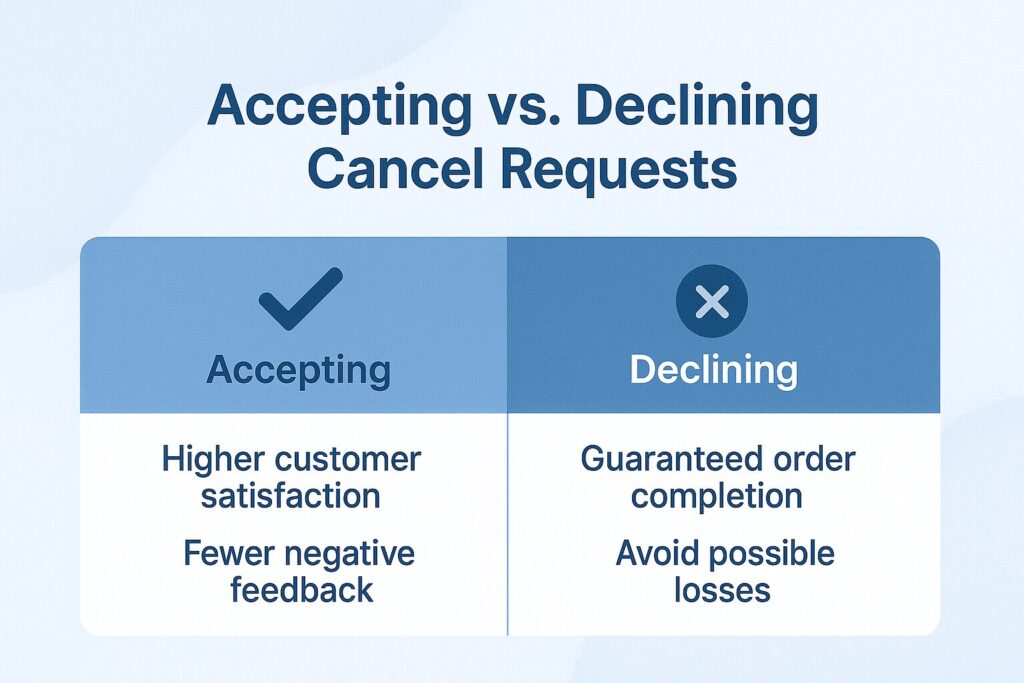 Accepting vs. Declining Cancel Requests

| Accepting | Declining |
|---|---|
| Higher customer satisfaction | Guaranteed order completion |
| Fewer negative feedback | Avoid possible losses |